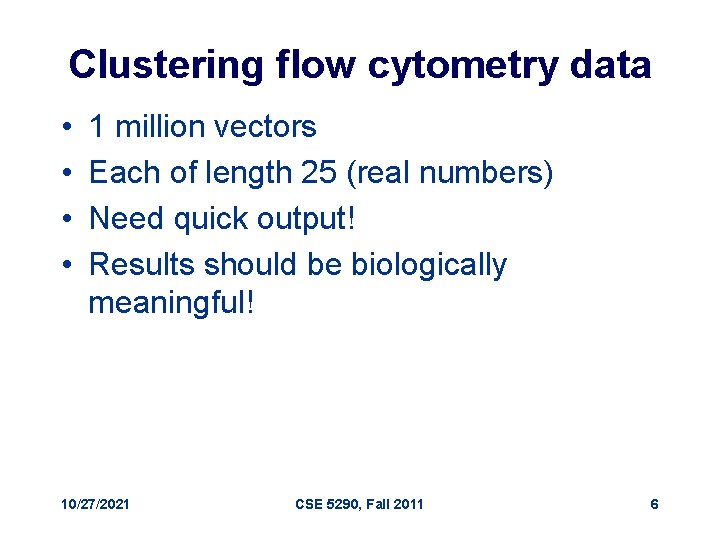 Clustering flow cytometry data

• 1 million vectors
• Each of length 25 (real numbers)
• Need quick output!
• Results should be biologically meaningful!

10/27/2021 CSE 5290, Fall 2011 6